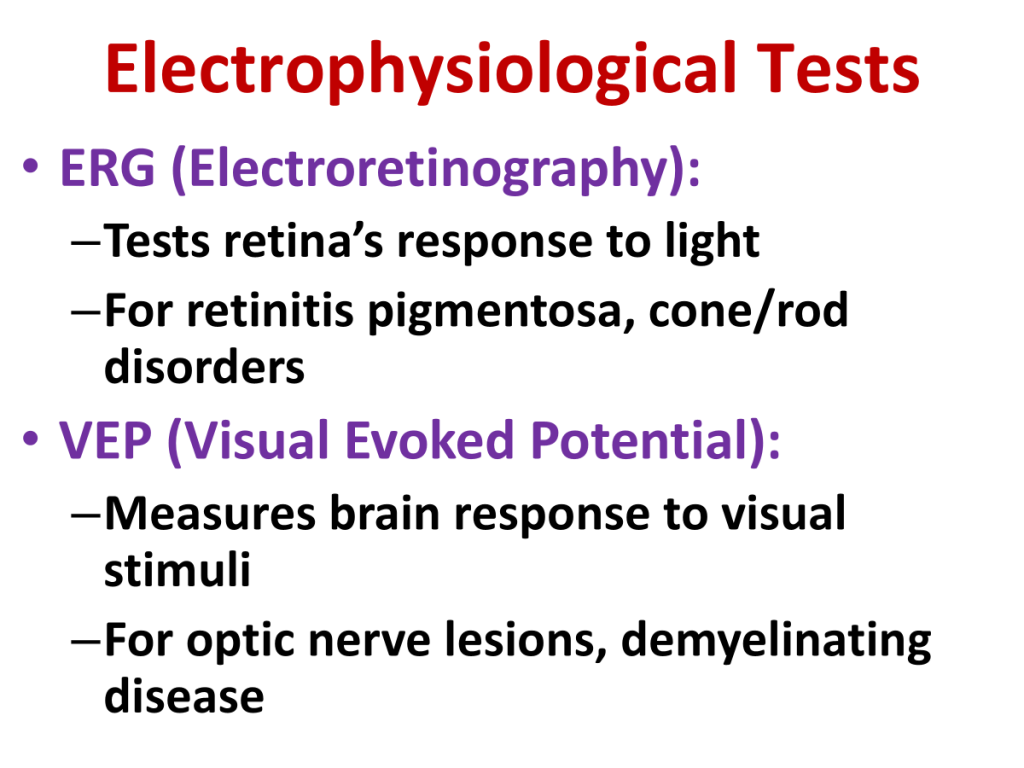 Electrophysiological Tests

• ERG (Electroretinography):
– Tests retina’s response to light
– For retinitis pigmentosa, cone/rod disorders

• VEP (Visual Evoked Potential):
– Measures brain response to visual stimuli
– For optic nerve lesions, demyelinating disease